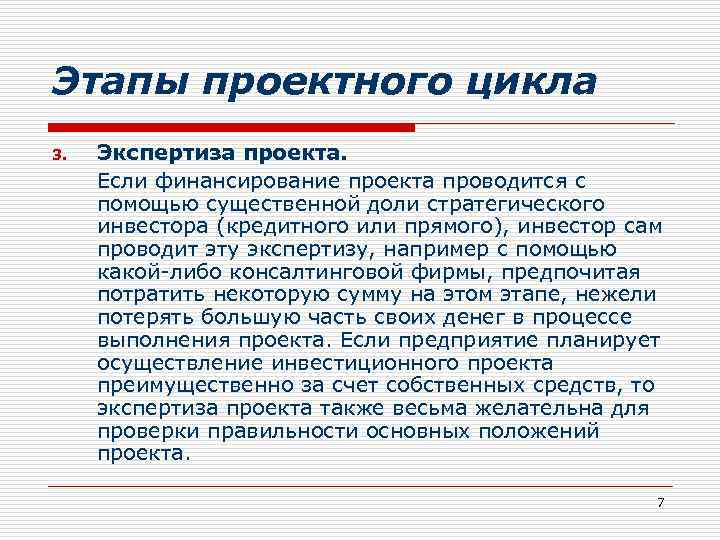 Этапы проектного цикла

3. Экспертиза проекта.

Если финансирование проекта проводится с помощью существенной доли стратегического инвестора (кредитного или прямого), инвестор сам проводит эту экспертизу, например с помощью какой-либо консалтинговой фирмы, предпочитая потратить некоторую сумму на этом этапе, нежели потерять большую часть своих денег в процессе выполнения проекта. Если предприятие планирует осуществление инвестиционного проекта преимущественно за счет собственных средств, то экспертиза проекта также весьма желательна для проверки правильности основных положений проекта.

7